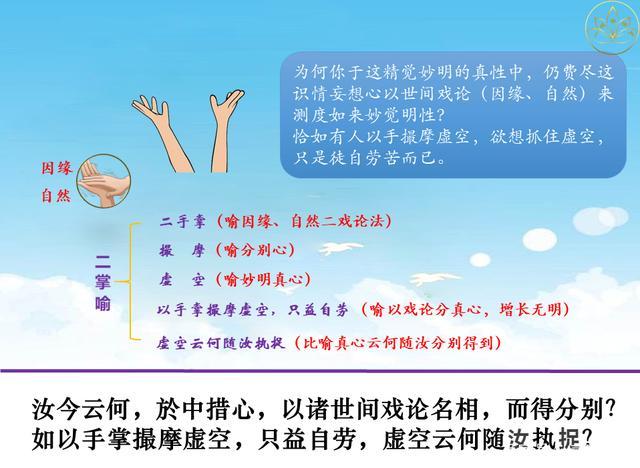 为何你于这精觉妙明的真性中，仍费尽这识情妄想心以世间戏论（因缘、自然）来测度如来妙觉明性？
恰如有人以手撮摩虚空，欲想抓住虚空，只是徒自劳苦而已。

因缘
自然

二掌喻

二手掌（喻因缘、自然二戏论法）
撮　摩（喻分别心）
虚　空（喻妙明真心）
以手掌撮摩虚空，只益自劳（喻以戏论分真心，增长无明）
虚空云何随汝执捉（比喻真心云何随汝分别得到）

汝今云何，於中措心，以诸世间戏论名相，而得分别？
如以手掌撮摩虚空，只益自劳，虚空云何随汝执捉？